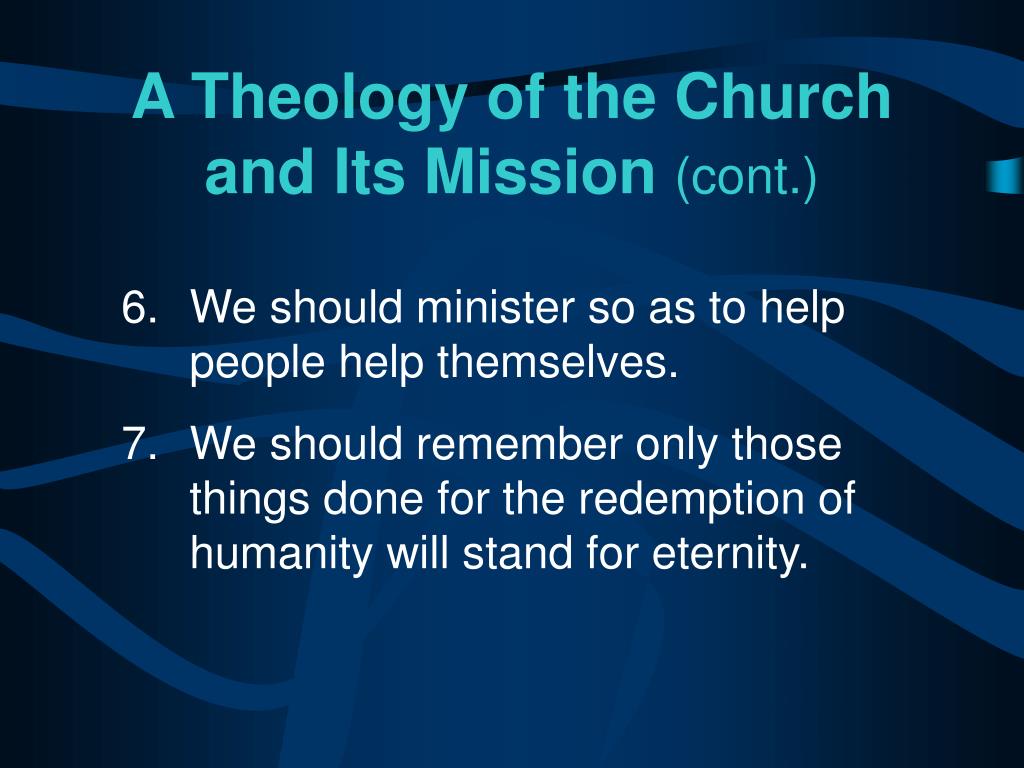 A Theology of the Church and Its Mission (cont.)

6. We should minister so as to help people help themselves.

7. We should remember only those things done for the redemption of humanity will stand for eternity.